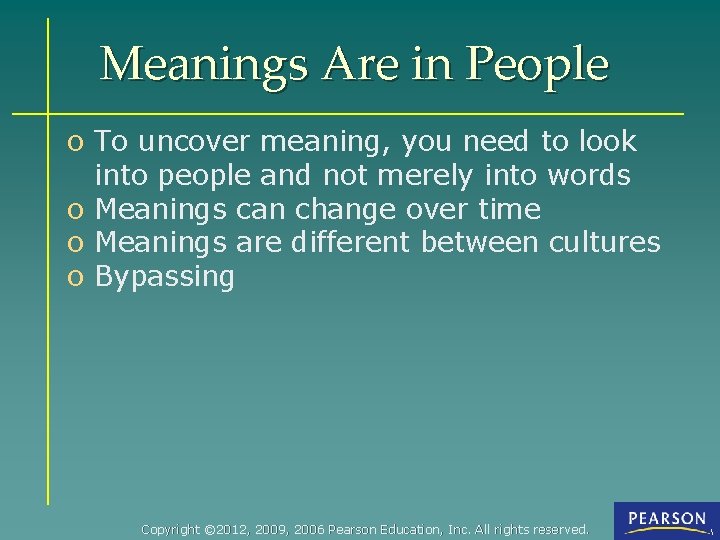 Meanings Are in People

o To uncover meaning, you need to look into people and not merely into words
o Meanings can change over time
o Meanings are different between cultures
o Bypassing

Copyright ©2012, 2009, 2006 Pearson Education, Inc. All rights reserved.

PEARSON